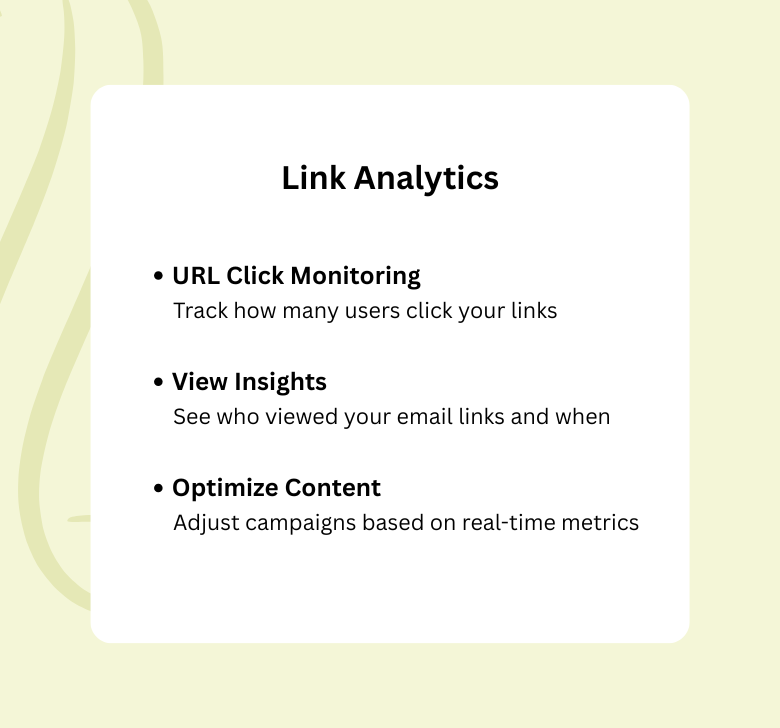 Link Analytics

• URL Click Monitoring
Track how many users click your links

• View Insights
See who viewed your email links and when

• Optimize Content
Adjust campaigns based on real-time metrics